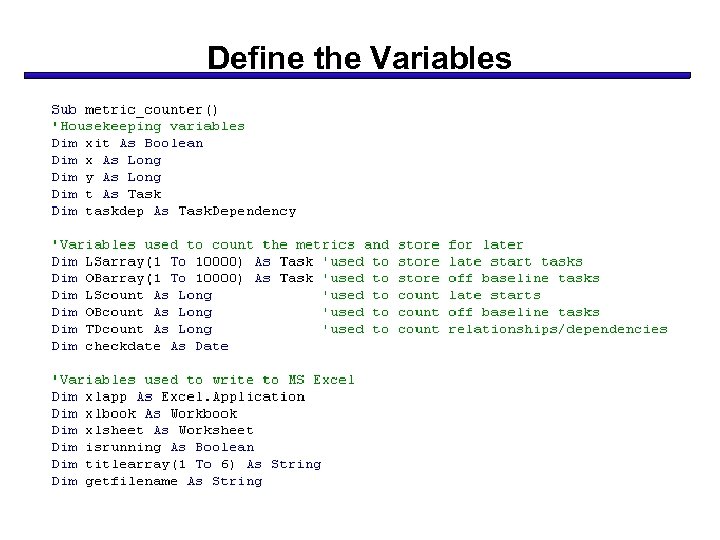 Define the Variables

Sub metric_counter()
'Housekeeping variables
Dim xit As Boolean
Dim x As Long
Dim y As Long
Dim t As Task
Dim taskdep As TaskDependency

'Variables used to count the metrics and store for later
Dim LSarray(1 To 10000) As Task 'used to store late start tasks
Dim OBarray(1 To 10000) As Task 'used to store off baseline tasks
Dim LScount As Long 'used to count late starts
Dim OBcount As Long 'used to count off baseline tasks
Dim TDcount As Long 'used to count relationships/dependencies
Dim checkdate As Date

'Variables used to write to MS Excel
Dim xlapp As Excel.Application
Dim xlbook As Workbook
Dim xlsheet As Worksheet
Dim isrunning As Boolean
Dim titlearray(1 To 6) As String
Dim getfilename As String